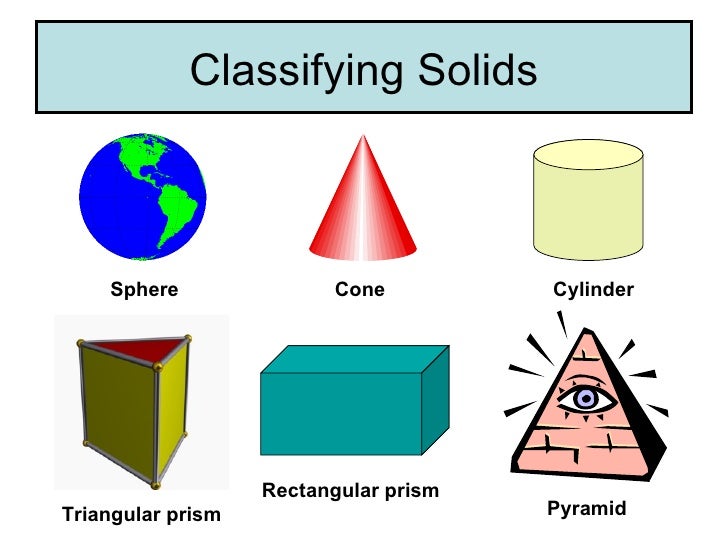 Classifying Solids

Sphere

Cone

Cylinder

Triangular prism

Rectangular prism

Pyramid